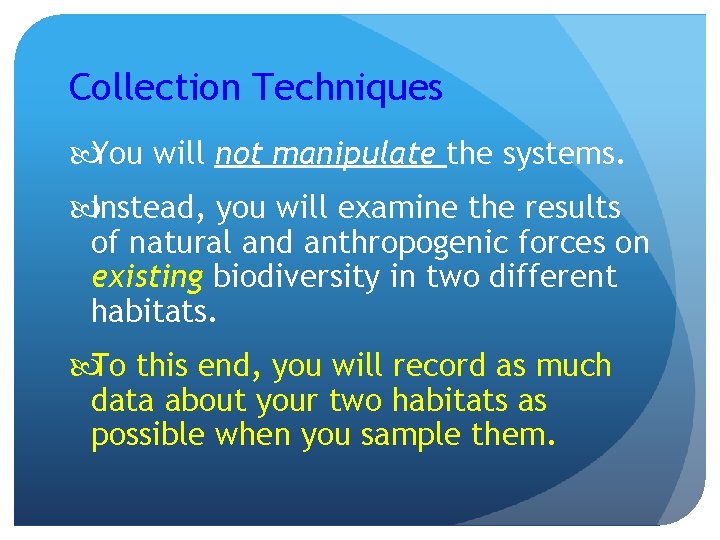 Collection Techniques

You will not manipulate the systems.

Instead, you will examine the results of natural and anthropogenic forces on existing biodiversity in two different habitats.

To this end, you will record as much data about your two habitats as possible when you sample them.